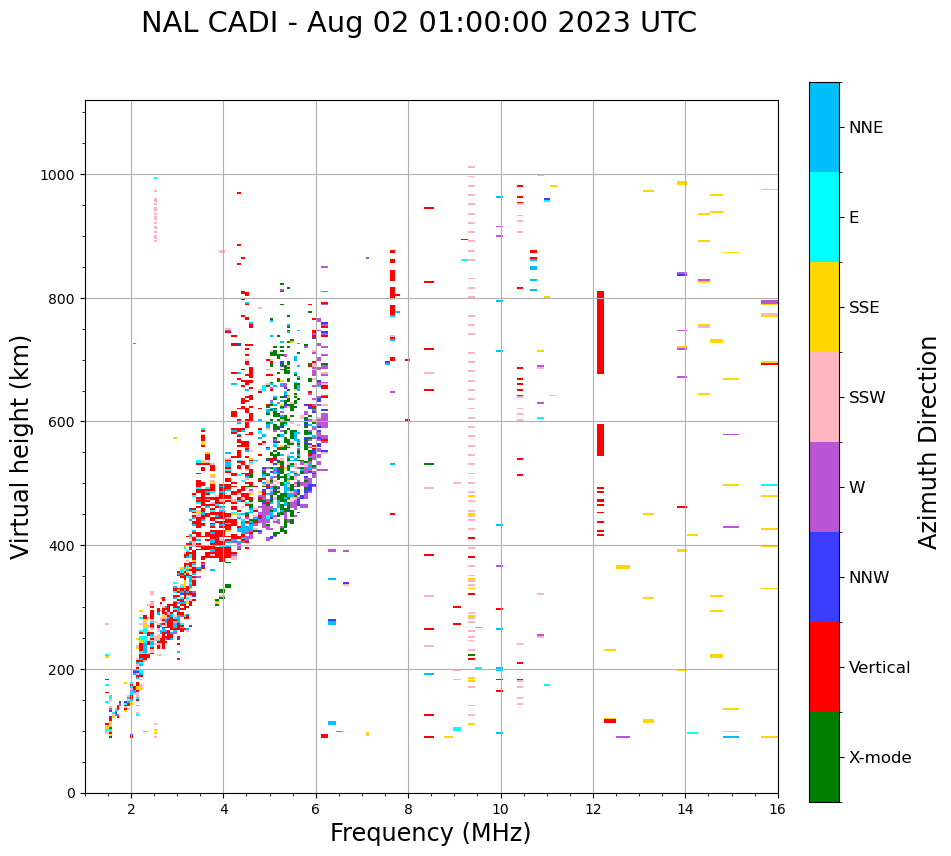 NAL CADI - Aug 02 01:00:00 2023 UTC

Virtual height (km)

1000
800
600
400
200
0

2
4
6
8
10
12
14
16

Frequency (MHz)

NNE
E
SSE
SSW
W
NNW
Vertical
X-mode

Azimuth Direction